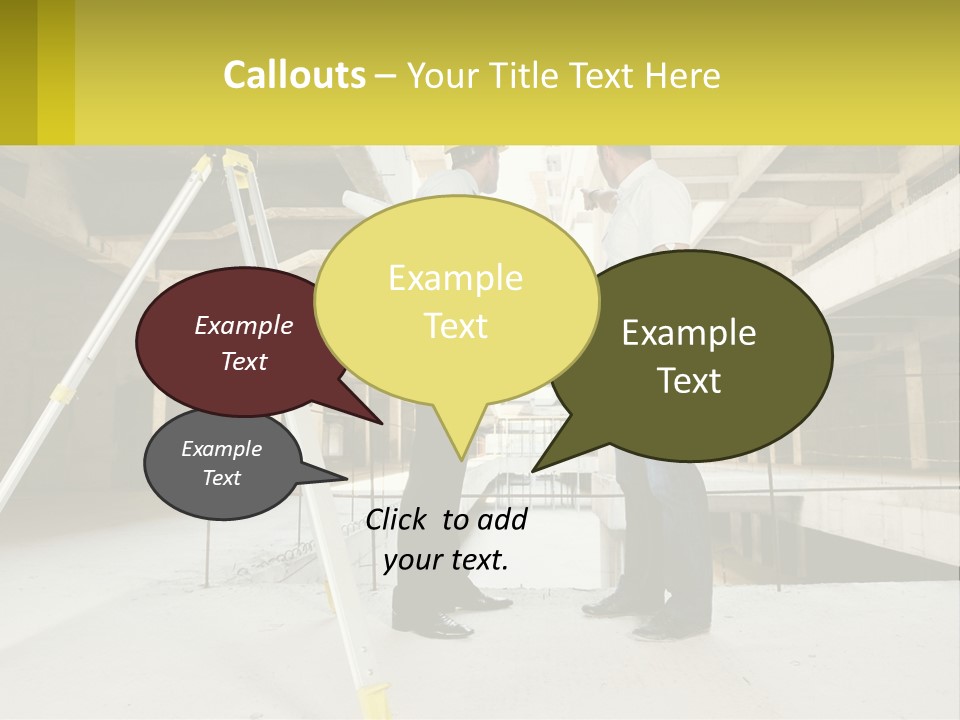 Callouts – Your Title Text Here

Example Text

Example Text

Example Text

Example Text

Click to add your text.